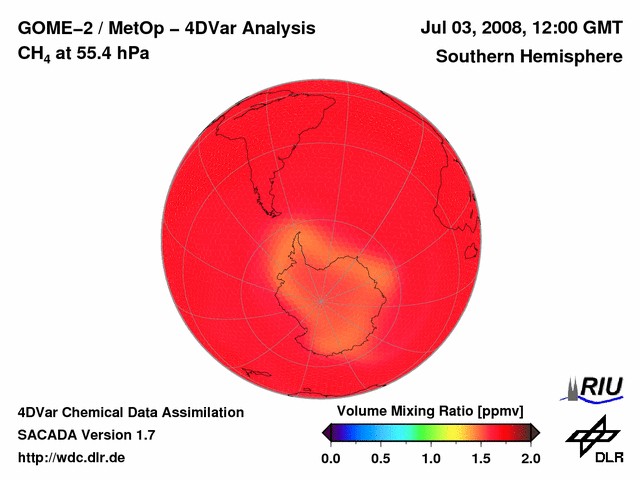 GOME–2 / MetOp – 4DVar Analysis
$CH_4$ at 55.4 hPa

Jul 03, 2008, 12:00 GMT
Southern Hemisphere

4DVar Chemical Data Assimilation
SACADA Version 1.7
http://wdc.dlr.de

Volume Mixing Ratio [ppmv]
0.0 0.5 1.0 1.5 2.0

RIU

DLR